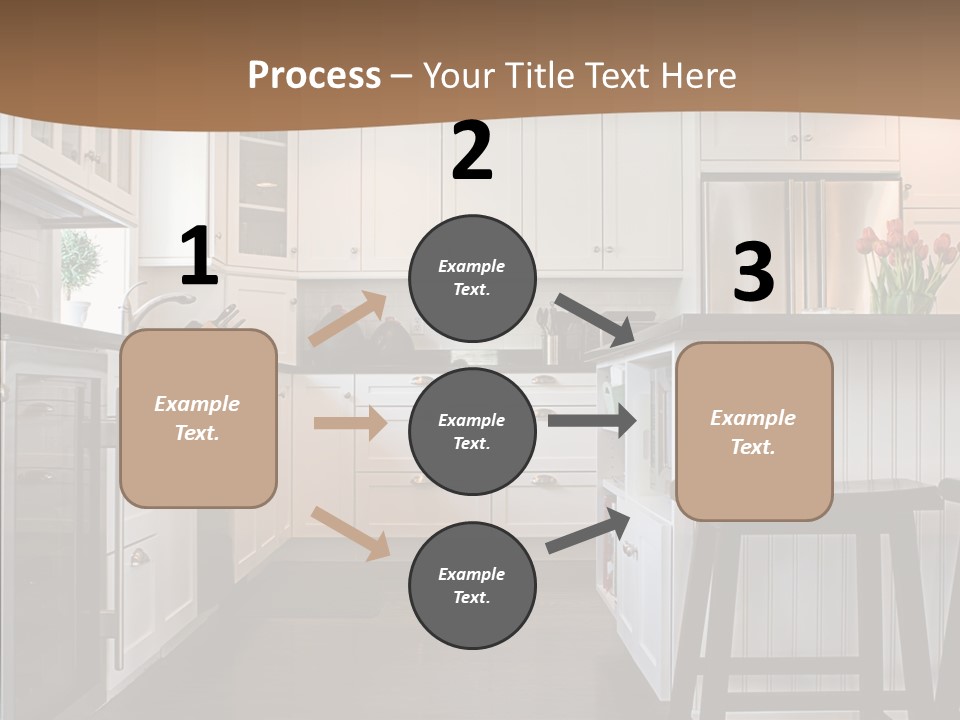 Process – Your Title Text Here

1

Example Text.

2

Example Text.

Example Text.

Example Text.

3

Example Text.